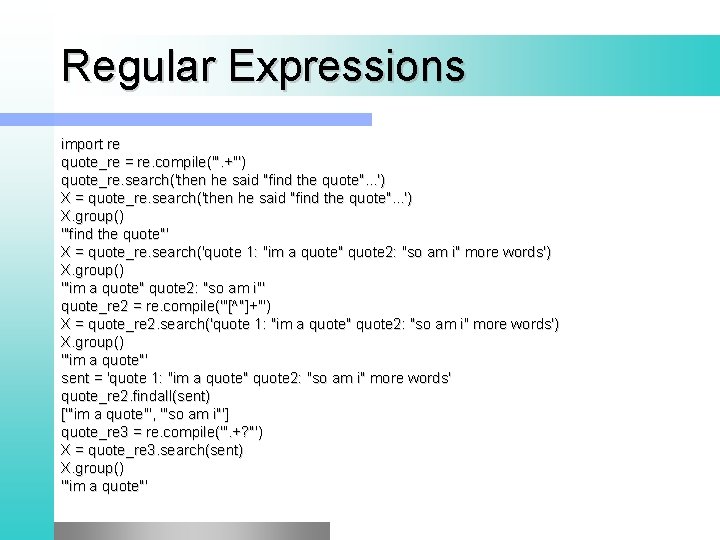 Regular Expressions

import re
quote_re = re.compile('".+"')
quote_re.search('then he said "find the quote"...')
X = quote_re.search('then he said "find the quote"...')
X.group()
'"find the quote"'
X = quote_re.search('quote 1: "im a quote" quote2: "so am i" more words')
X.group()
'"im a quote" quote2: "so am i"'
quote_re2 = re.compile('"[^"]+"')
X = quote_re2.search('quote 1: "im a quote" quote2: "so am i" more words')
X.group()
'"im a quote"'
sent = 'quote 1: "im a quote" quote2: "so am i" more words'
quote_re2.findall(sent)
['"im a quote"', '"so am i"']
quote_re3 = re.compile('".+?"')
X = quote_re3.search(sent)
X.group()
'"im a quote"'